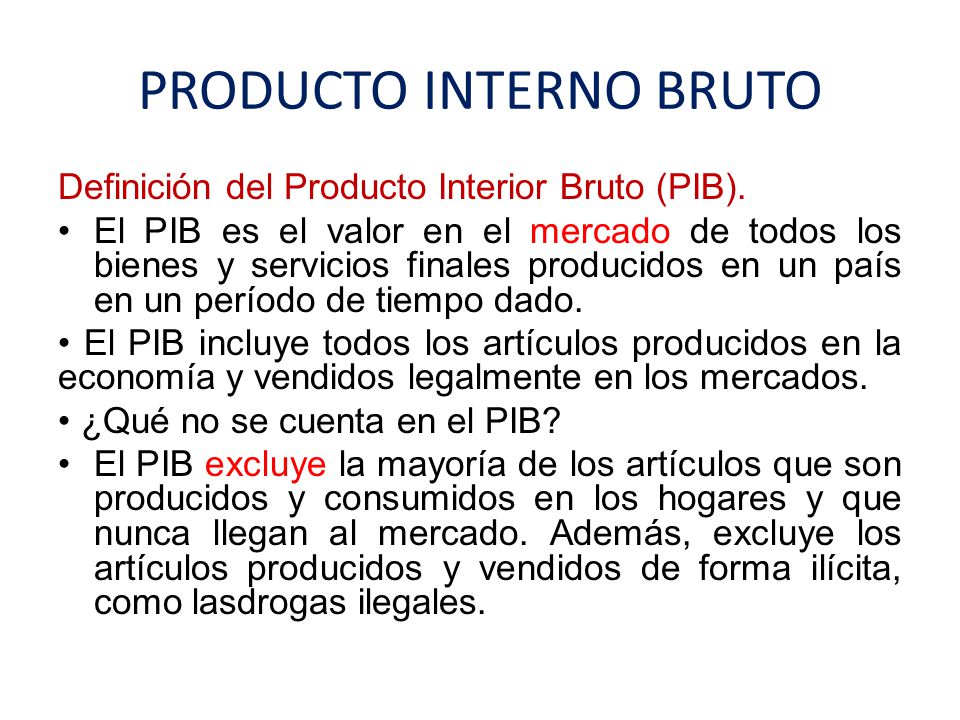 PRODUCTO INTERNO BRUTO

Definición del Producto Interior Bruto (PIB).

• El PIB es el valor en el mercado de todos los bienes y servicios finales producidos en un país en un período de tiempo dado.

• El PIB incluye todos los artículos producidos en la economía y vendidos legalmente en los mercados.

• ¿Qué no se cuenta en el PIB?

• El PIB excluye la mayoría de los artículos que son producidos y consumidos en los hogares y que nunca llegan al mercado. Además, excluye los artículos producidos y vendidos de forma ilícita, como lasdrogas ilegales.